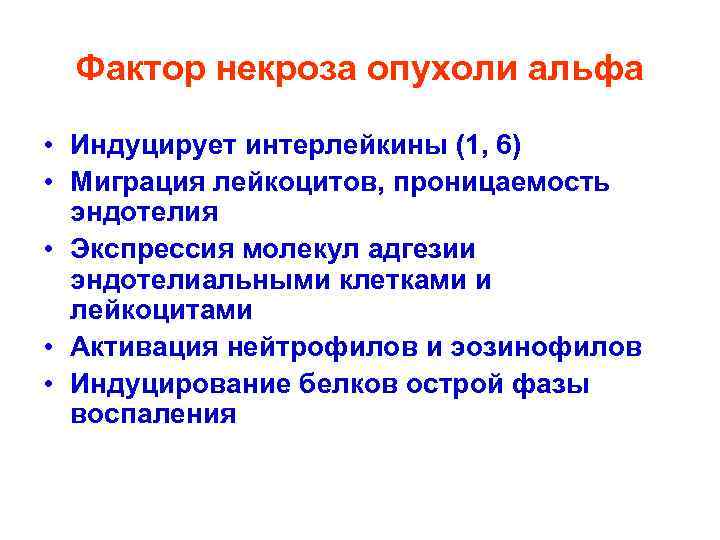 Фактор некроза опухоли альфа

• Индуцирует интерлейкины (1, 6)
• Миграция лейкоцитов, проницаемость эндотелия
• Экспрессия молекул адгезии эндотелиальными клетками и лейкоцитами
• Активация нейтрофилов и эозинофилов
• Индуцирование белков острой фазы воспаления